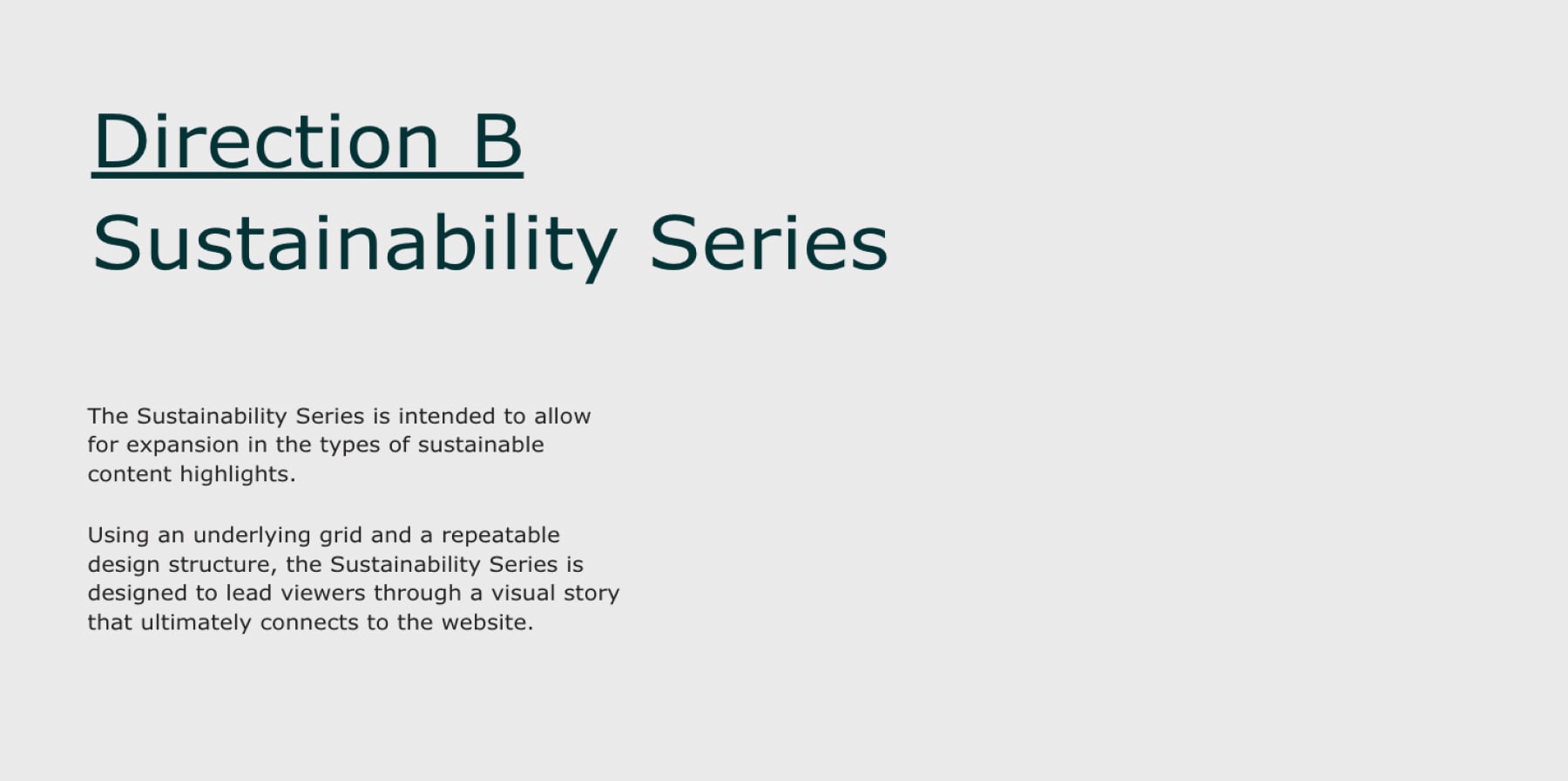 Direction B
Sustainability Series

The Sustainability Series is intended to allow for expansion in the types of sustainable content highlights.

Using an underlying grid and a repeatable design structure, the Sustainability Series is designed to lead viewers through a visual story that ultimately connects to the website.